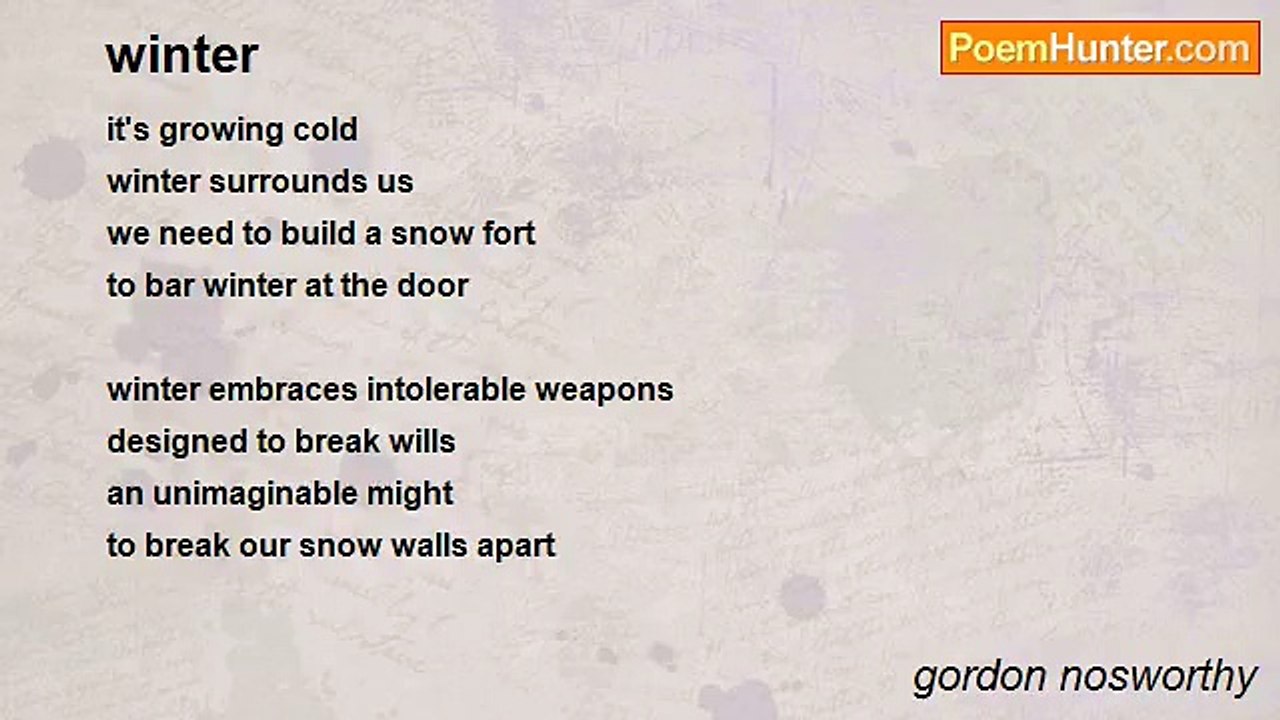 winter

PoemHunter.com

it's growing cold
winter surrounds us
we need to build a snow fort
to bar winter at the door

winter embraces intolerable weapons
designed to break wills
an unimaginable might
to break our snow walls apart

gordon nosworthy